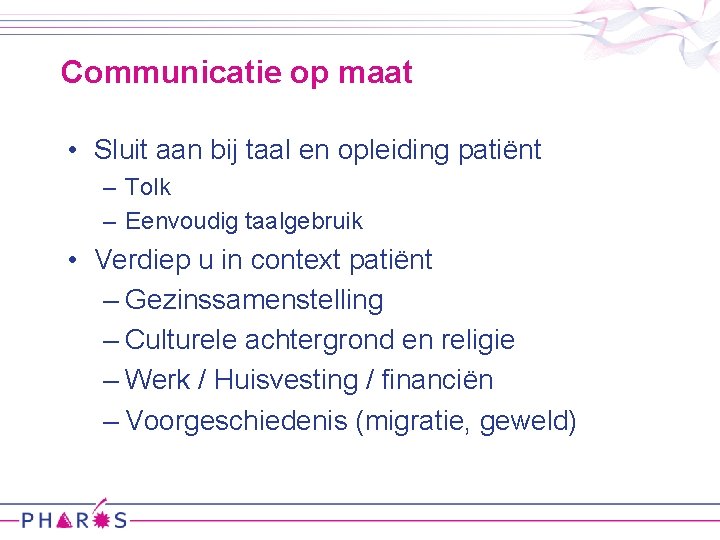 Communicatie op maat

• Sluit aan bij taal en opleiding patiënt
– Tolk
– Eenvoudig taalgebruik

• Verdiep u in context patiënt
– Gezinssamenstelling
– Culturele achtergrond en religie
– Werk / Huisvesting / financiën
– Voorgeschiedenis (migratie, geweld)

PHAROS